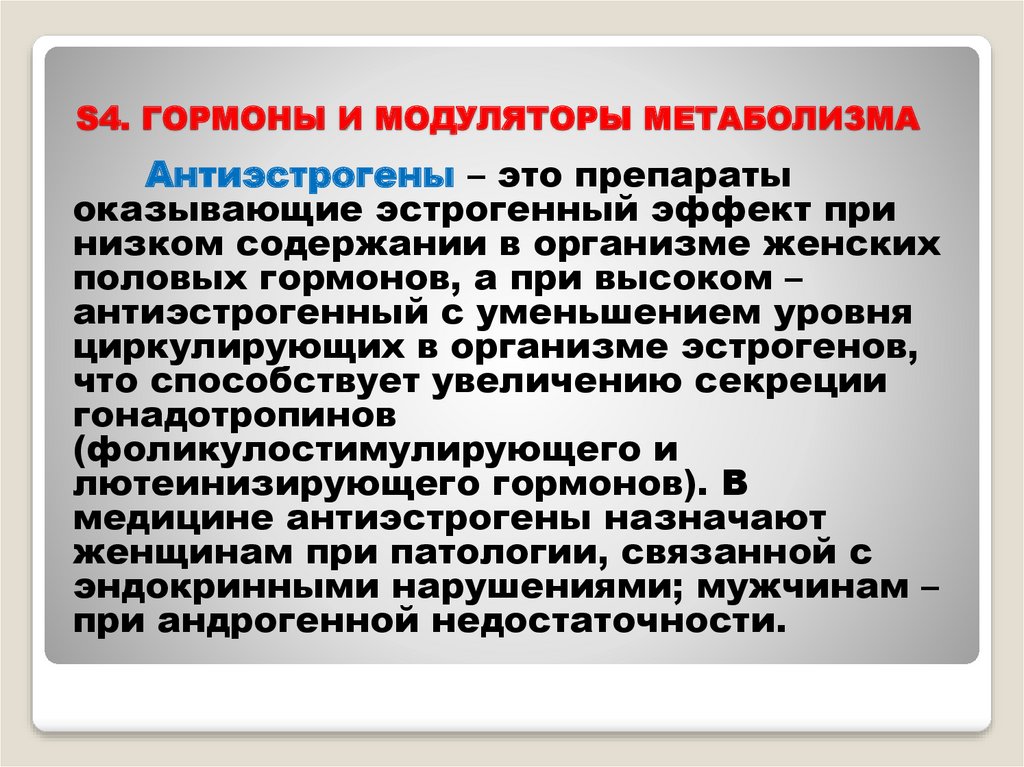 S4. ГОРМОНЫ И МОДУЛЯТОРЫ МЕТАБОЛИЗМА

Антиэстрогены – это препараты оказывающие эстрогенный эффект при низком содержании в организме женских половых гормонов, а при высоком – антиэстрогенный с уменьшением уровня циркулирующих в организме эстрогенов, что способствует увеличению секреции гонадотропинов (фоликулостимулирующего и лютеинизирующего гормонов). В медицине антиэстрогены назначают женщинам при патологии, связанной с эндокринными нарушениями; мужчинам – при андрогенной недостаточности.